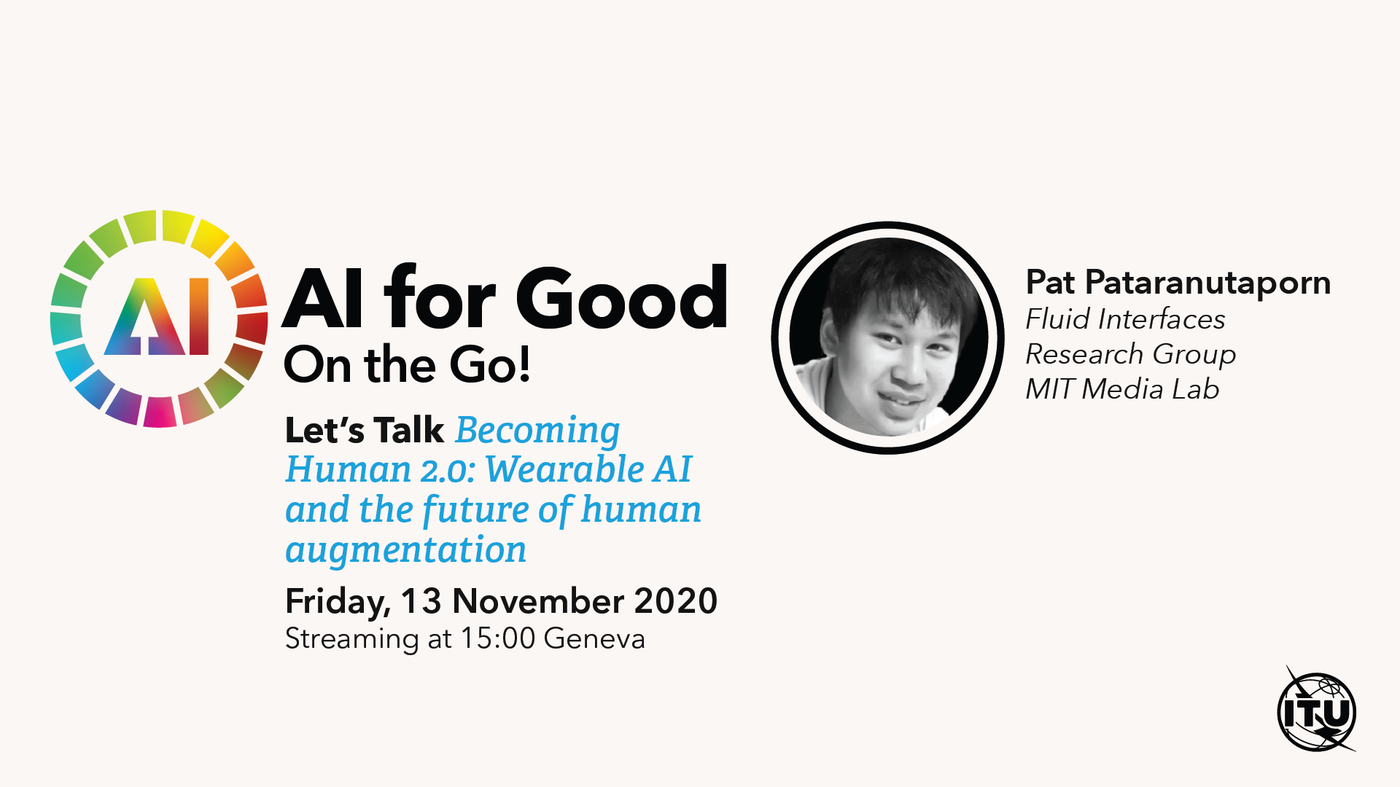 AI

AI for Good
On the Go!

Let's Talk Becoming Human 2.0: Wearable AI and the future of human augmentation

Friday, 13 November 2020
Streaming at 15:00 Geneva

Pat Pataranutaporn
Fluid Interfaces
Research Group
MIT Media Lab

ITU